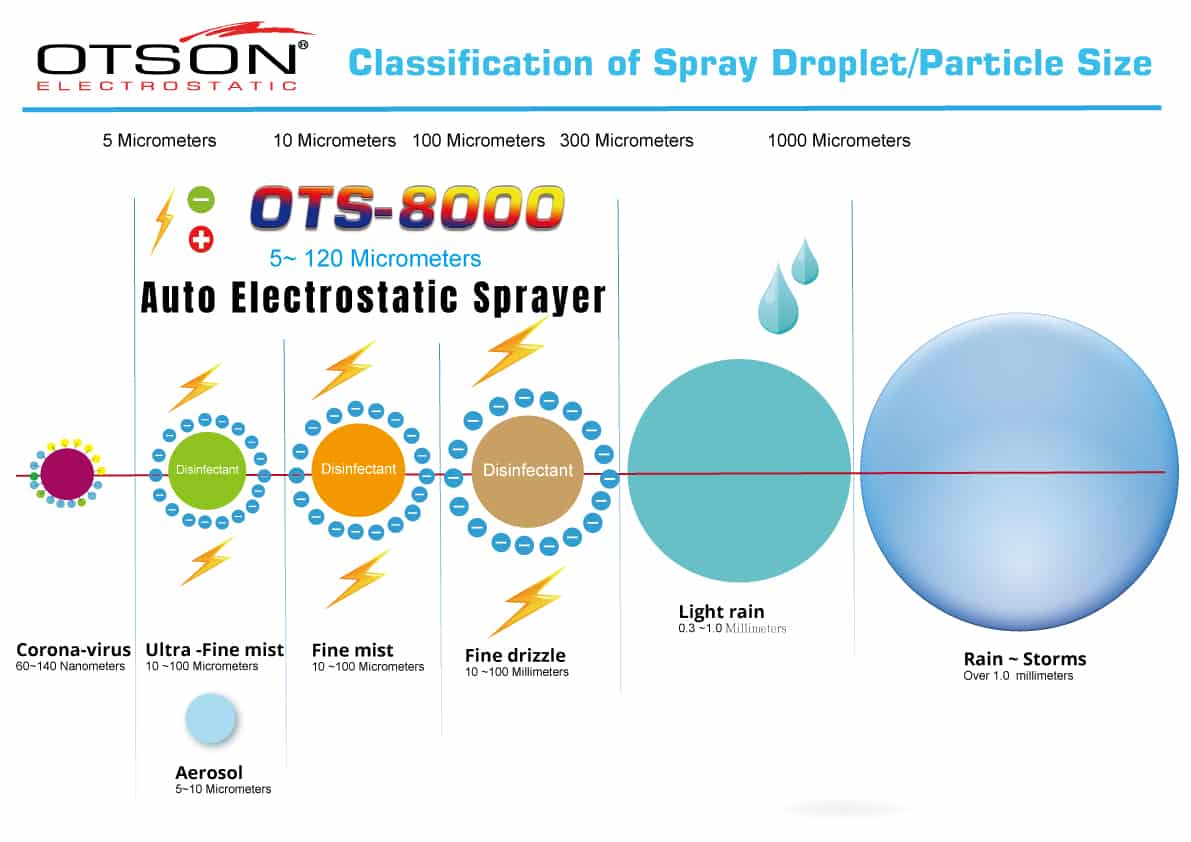 OTSON®
ELECTROSTATIC

Classification of Spray Droplet/Particle Size

5 Micrometers 10 Micrometers 100 Micrometers 300 Micrometers 1000 Micrometers

OTS-8000
5~ 120 Micrometers
Auto Electrostatic Sprayer

Disinfectant
Disinfectant
Disinfectant

Corona-virus
60~140 Nanometers

Ultra -Fine mist
10 ~100 Micrometers

Fine mist
10 ~100 Micrometers

Fine drizzle
10 ~100 Millimeters

Light rain
0.3 ~1.0 Millimeters

Rain ~ Storms
Over 1.0 millimeters

Aerosol
5~10 Micrometers